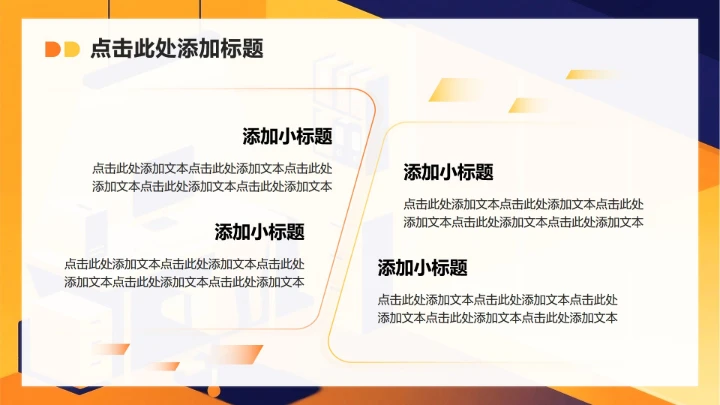 点击此处添加标题

添加小标题

点击此处添加文本点击此处添加文本点击此处添加文本点击此处添加文本点击此处添加文本

添加小标题

点击此处添加文本点击此处添加文本点击此处添加文本点击此处添加文本点击此处添加文本

添加小标题

点击此处添加文本点击此处添加文本点击此处添加文本点击此处添加文本点击此处添加文本

添加小标题

点击此处添加文本点击此处添加文本点击此处添加文本点击此处添加文本点击此处添加文本